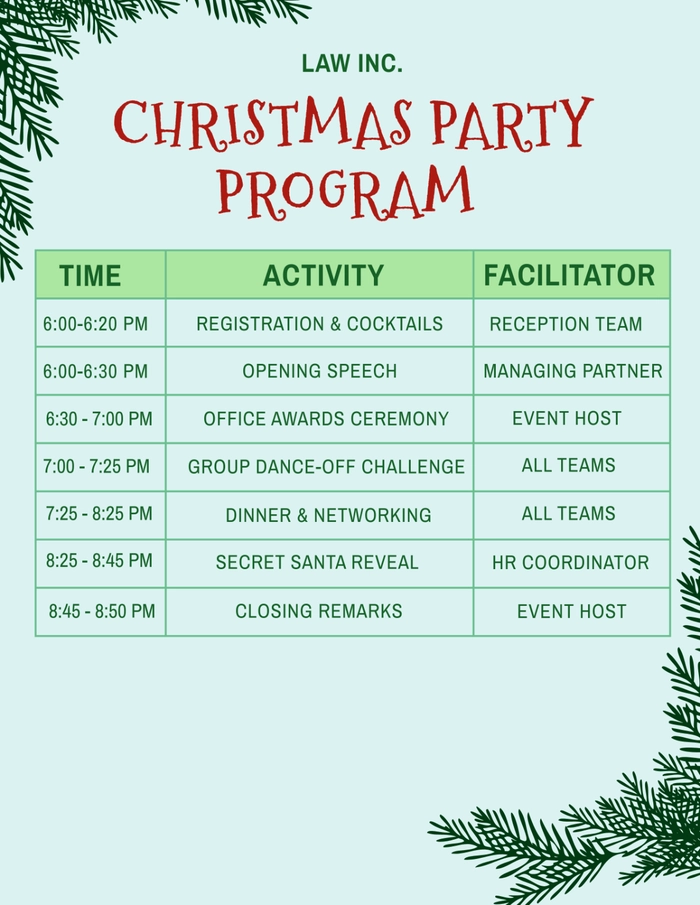 LAW INC.

CHRISTMAS PARTY PROGRAM

| TIME | ACTIVITY | FACILITATOR |
|---|---|---|
| 6:00-6:20 PM | REGISTRATION & COCKTAILS | RECEPTION TEAM |
| 6:00-6:30 PM | OPENING SPEECH | MANAGING PARTNER |
| 6:30 - 7:00 PM | OFFICE AWARDS CEREMONY | EVENT HOST |
| 7:00 - 7:25 PM | GROUP DANCE-OFF CHALLENGE | ALL TEAMS |
| 7:25 - 8:25 PM | DINNER & NETWORKING | ALL TEAMS |
| 8:25 - 8:45 PM | SECRET SANTA REVEAL | HR COORDINATOR |
| 8:45 - 8:50 PM | CLOSING REMARKS | EVENT HOST |